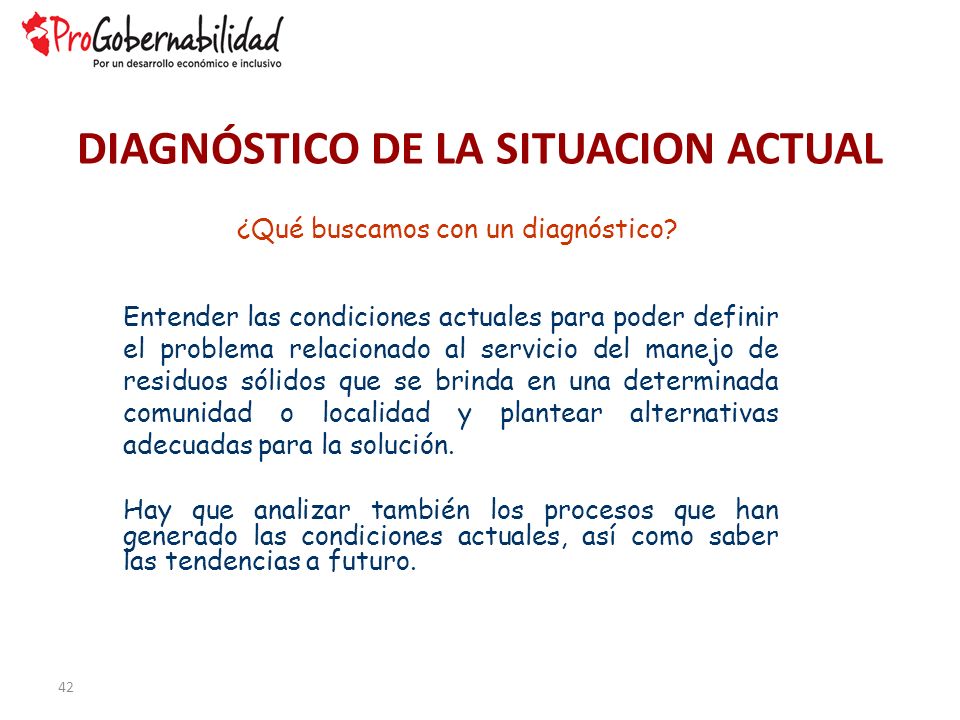 ProGobernabilidad
Por un desarrollo económico e inclusivo

DIAGNÓSTICO DE LA SITUACION ACTUAL

¿Qué buscamos con un diagnóstico?

Entender las condiciones actuales para poder definir el problema relacionado al servicio del manejo de residuos sólidos que se brinda en una determinada comunidad o localidad y plantear alternativas adecuadas para la solución.

Hay que analizar también los procesos que han generado las condiciones actuales, así como saber las tendencias a futuro.

42